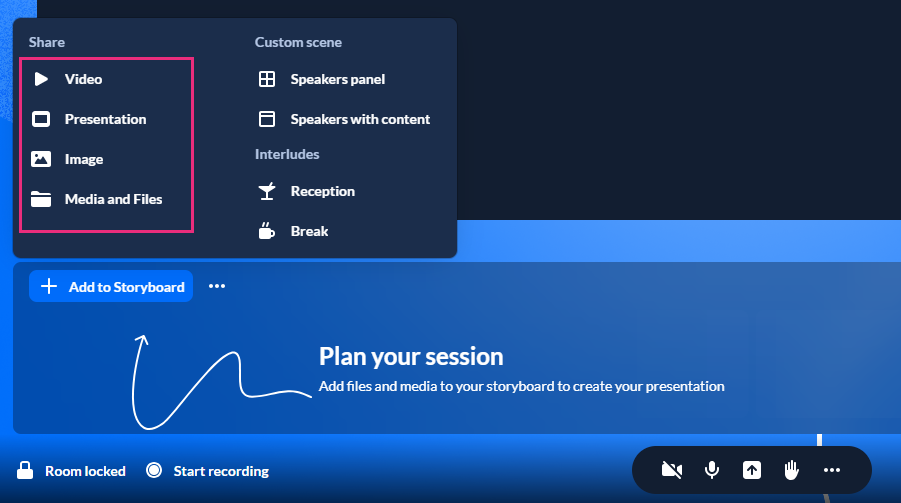 Share

Video

Presentation

Image

Media and Files

Custom scene

Speakers panel

Speakers with content

Interludes

Reception

Break

Add to Storyboard

Plan your session

Add files and media to your storyboard to create your presentation

Room locked

Start recording